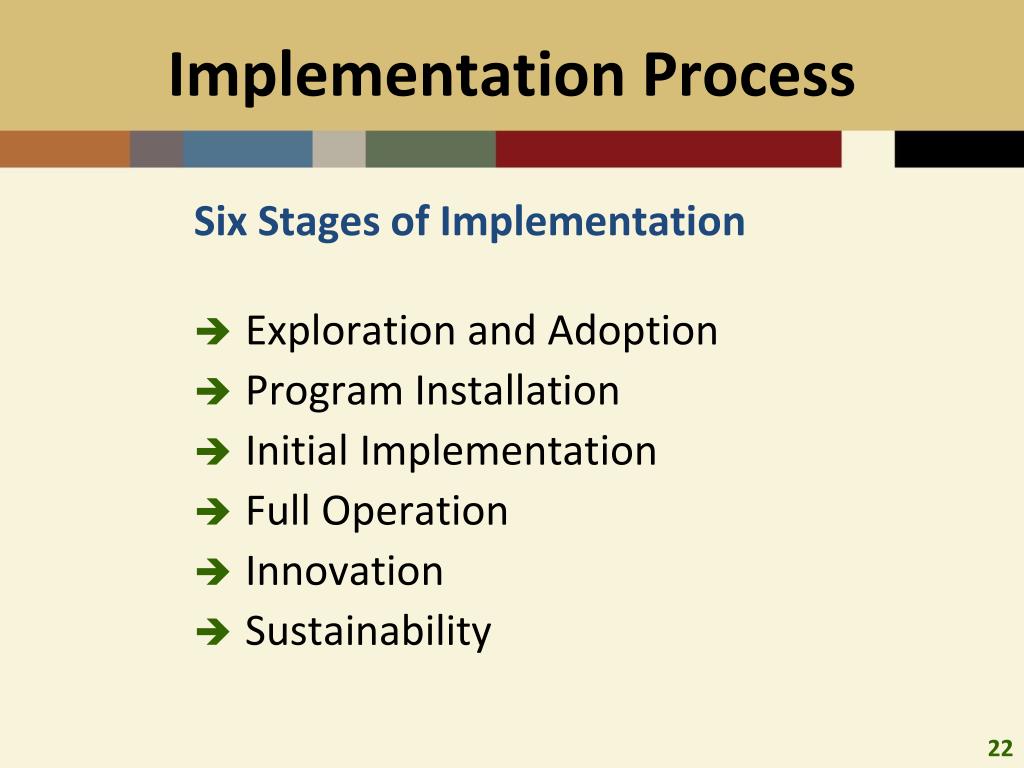 Implementation Process

Six Stages of Implementation

➔ Exploration and Adoption
➔ Program Installation
➔ Initial Implementation
➔ Full Operation
➔ Innovation
➔ Sustainability

22